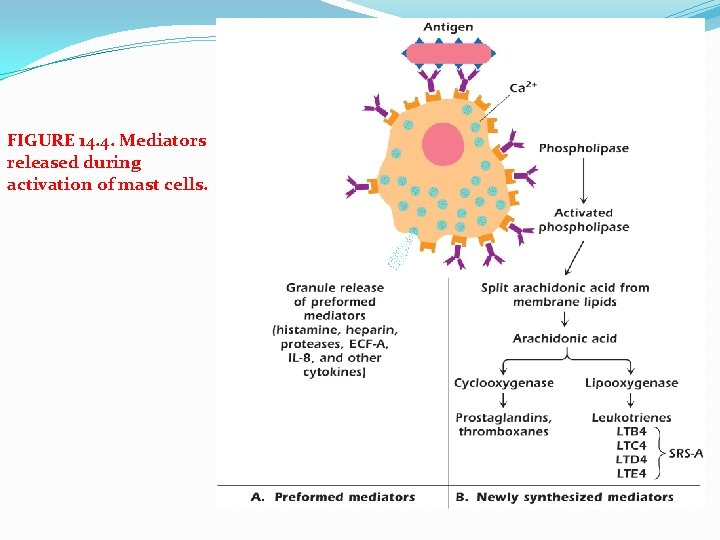 FIGURE 14.4. Mediators released during activation of mast cells.

Antigen

$Ca^{2+}$

Phospholipase

Activated phospholipase

Granule release of preformed mediators (histamine, heparin, proteases, ECF-A, IL-8, and other cytokines)

Split arachidonic acid from membrane lipids

Arachidonic acid

Cyclooxygenase

Lipooxygenase

Prostaglandins, thromboxanes

Leukotrienes
LTB4
LTC4
LTD4
LTE4

SRS-A

A. Preformed mediators

B. Newly synthesized mediators